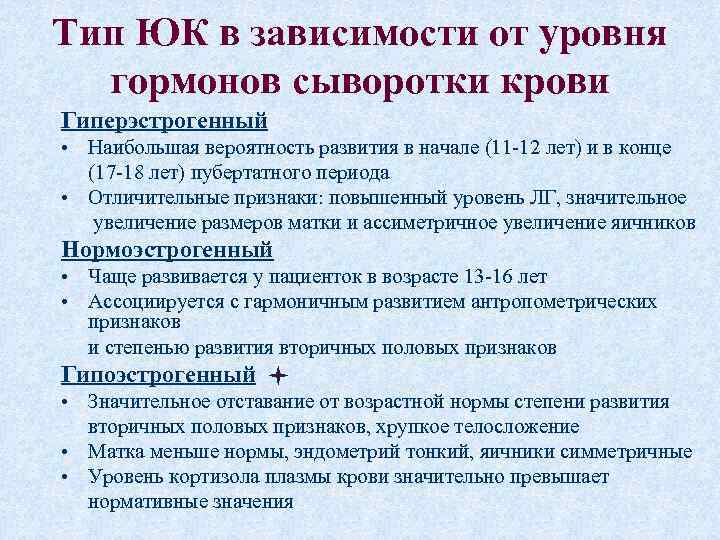 Тип ЮК в зависимости от уровня гормонов сыворотки крови

Гиперэстрогенный

• Наибольшая вероятность развития в начале (11-12 лет) и в конце (17-18 лет) пубертатного периода

• Отличительные признаки: повышенный уровень ЛГ, значительное увеличение размеров матки и ассиметричное увеличение яичников

Нормоэстрогенный

• Чаще развивается у пациенток в возрасте 13-16 лет

• Ассоциируется с гармоничным развитием антропометрических признаков и степенью развития вторичных половых признаков

Гипоэстрогенный

• Значительное отставание от возрастной нормы степени развития вторичных половых признаков, хрупкое телосложение

• Матка меньше нормы, эндометрий тонкий, яичники симметричные

• Уровень кортизола плазмы крови значительно превышает нормативные значения